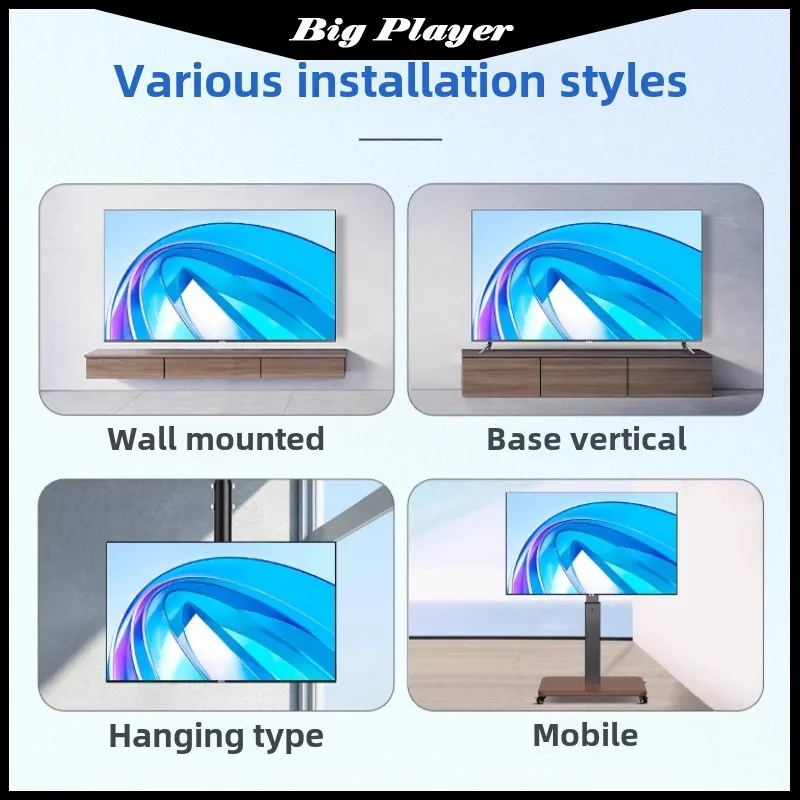 Big Player

Various installation styles

Wall mounted

Base vertical

Hanging type

Mobile